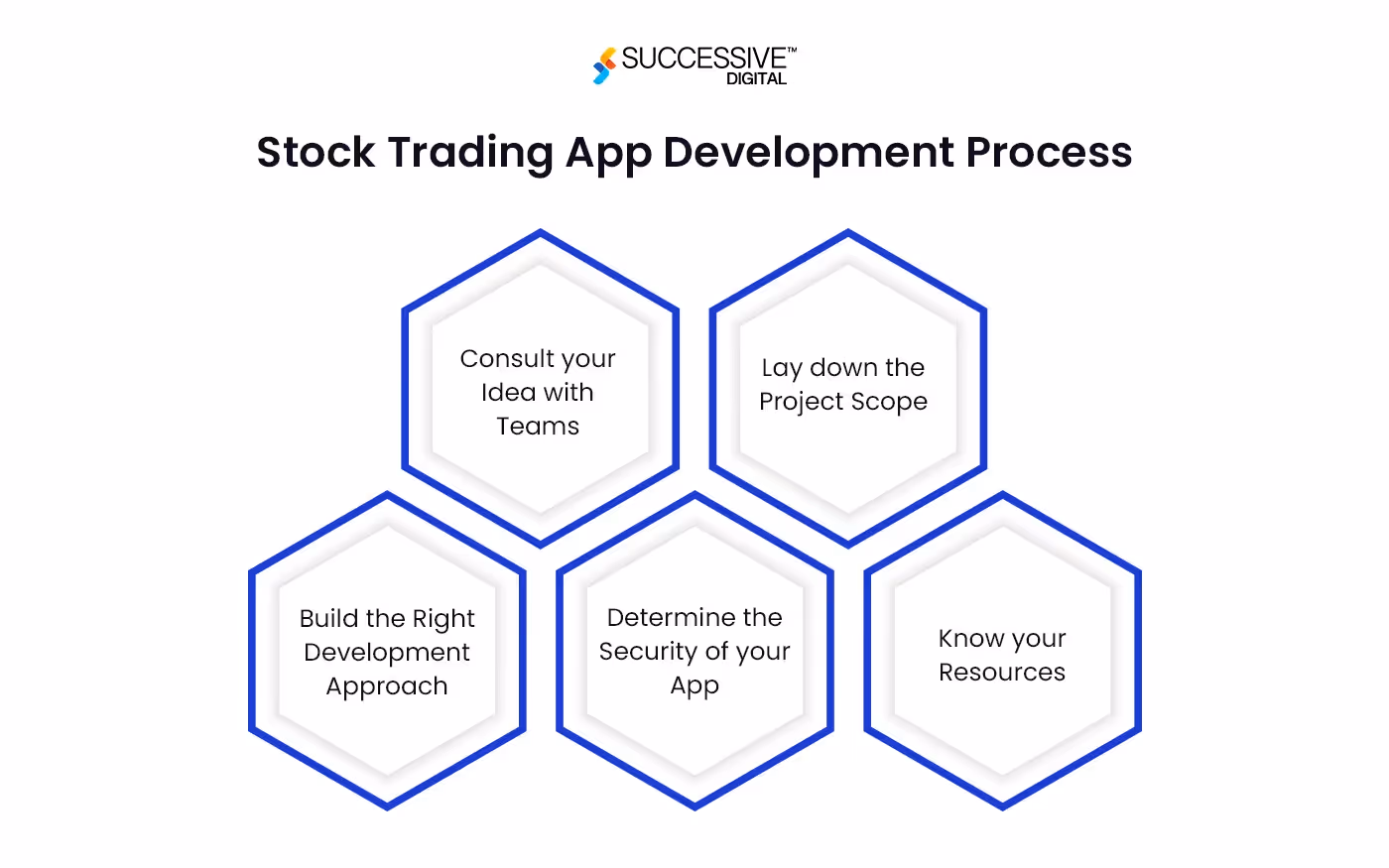 SUCCESSIVE™
DIGITAL

Stock Trading App Development Process

Consult your Idea with Teams

Lay down the Project Scope

Build the Right Development Approach

Determine the Security of your App

Know your Resources